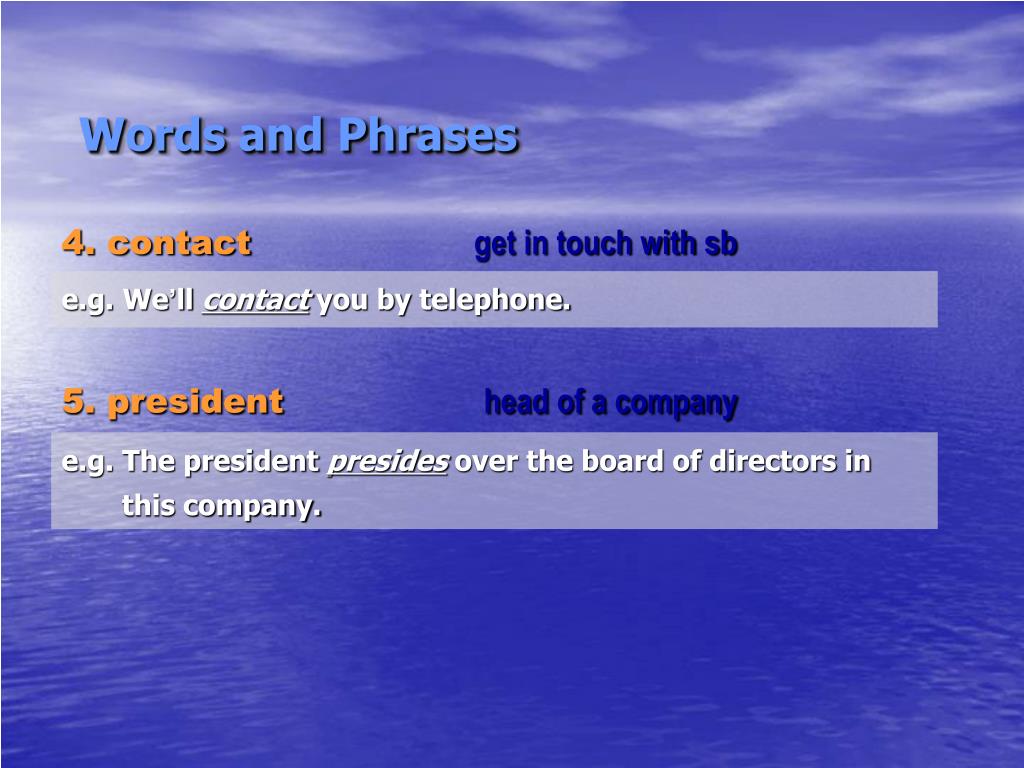 Words and Phrases

4. contact get in touch with sb

e.g. We'll contact you by telephone.

5. president head of a company

e.g. The president presides over the board of directors in this company.